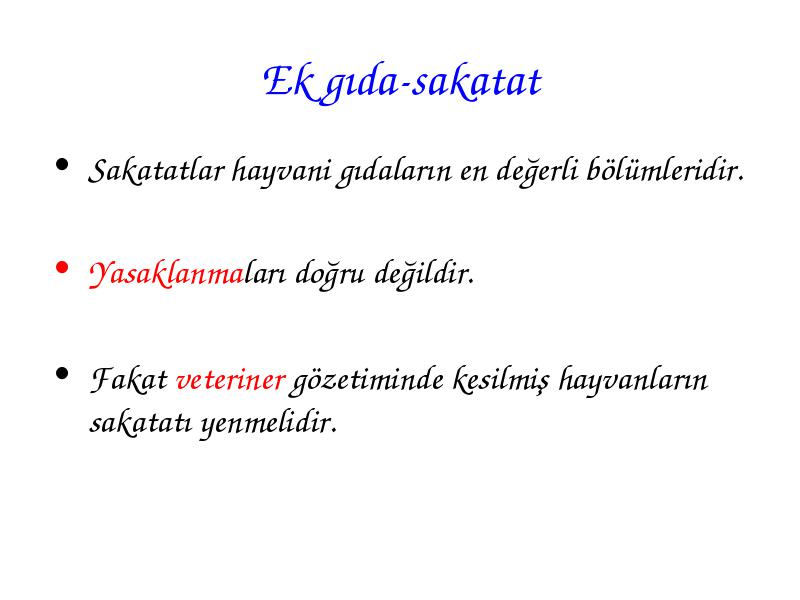 Ek gıda-sakatat

• Sakatatlar hayvani gıdaların en değerli bölümleridir.

• Yasaklanmaları doğru değildir.

• Fakat veteriner gözetiminde kesilmiş hayvanların sakatatı yenmelidir.